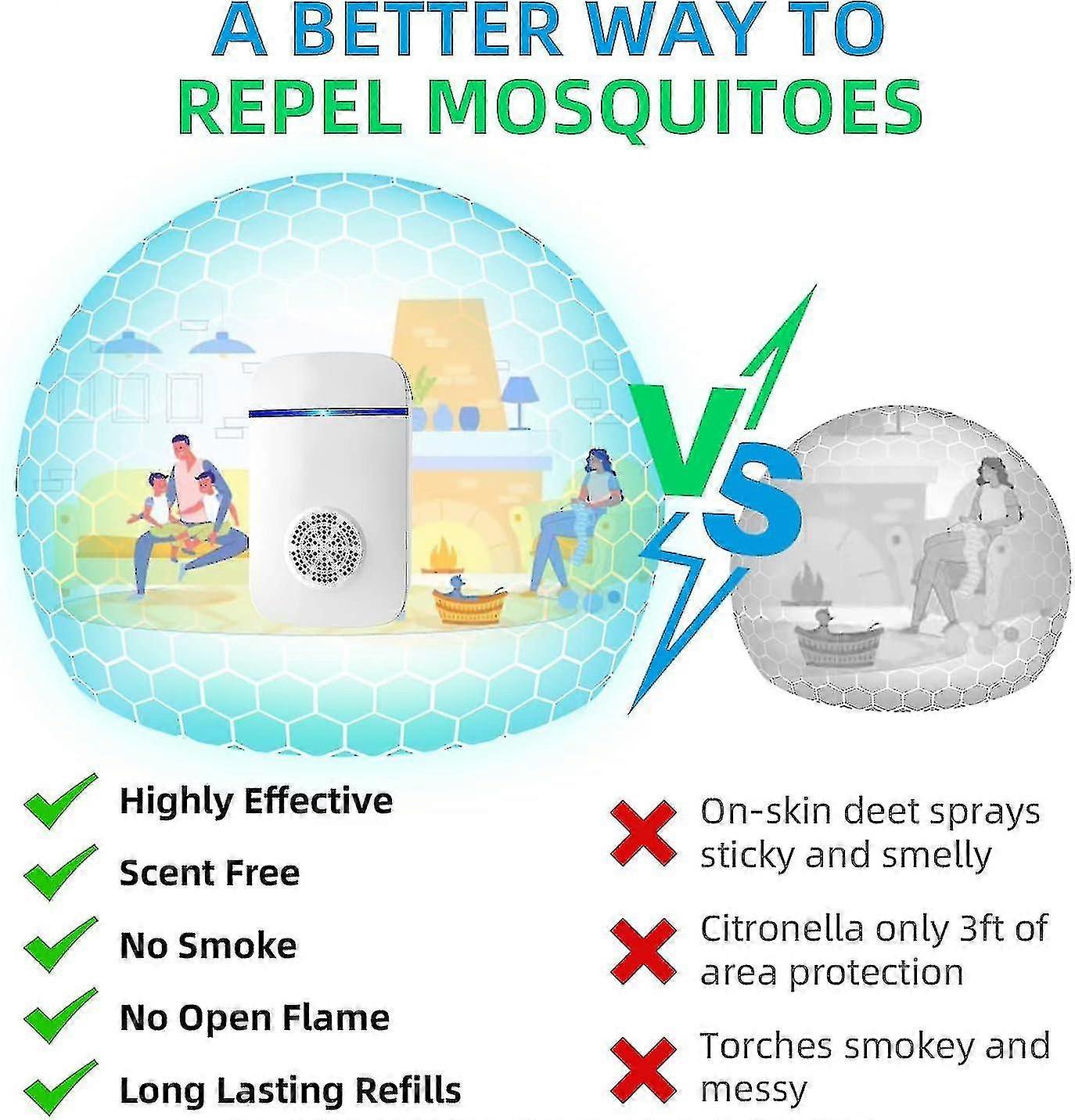 A BETTER WAY TO
REPEL MOSQUITOES

VS

Highly Effective

Scent Free

No Smoke

No Open Flame

Long Lasting Refills

On-skin deet sprays sticky and smelly

Citronella only 3ft of area protection

Torches smokey and messy